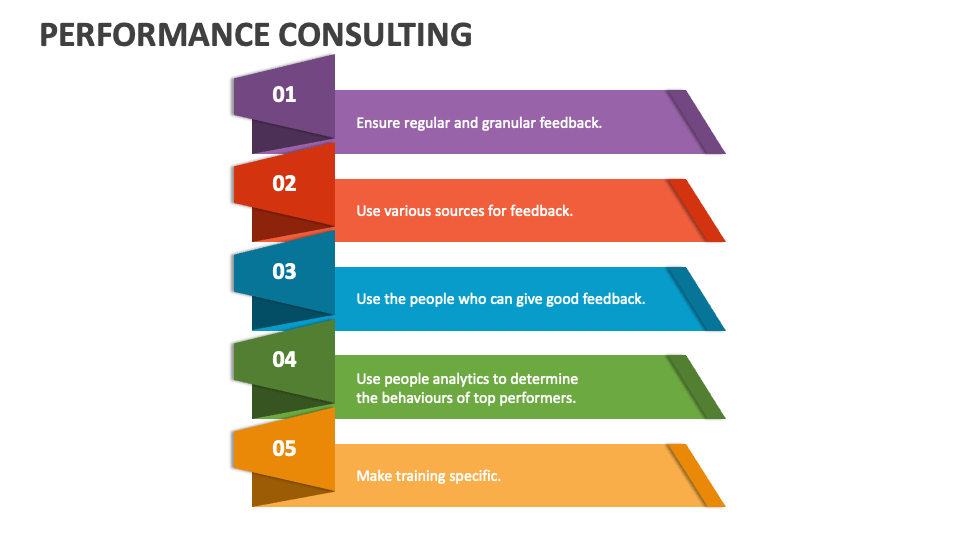 PERFORMANCE CONSULTING

01

Ensure regular and granular feedback.

02

Use various sources for feedback.

03

Use the people who can give good feedback.

04

Use people analytics to determine the behaviours of top performers.

05

Make training specific.